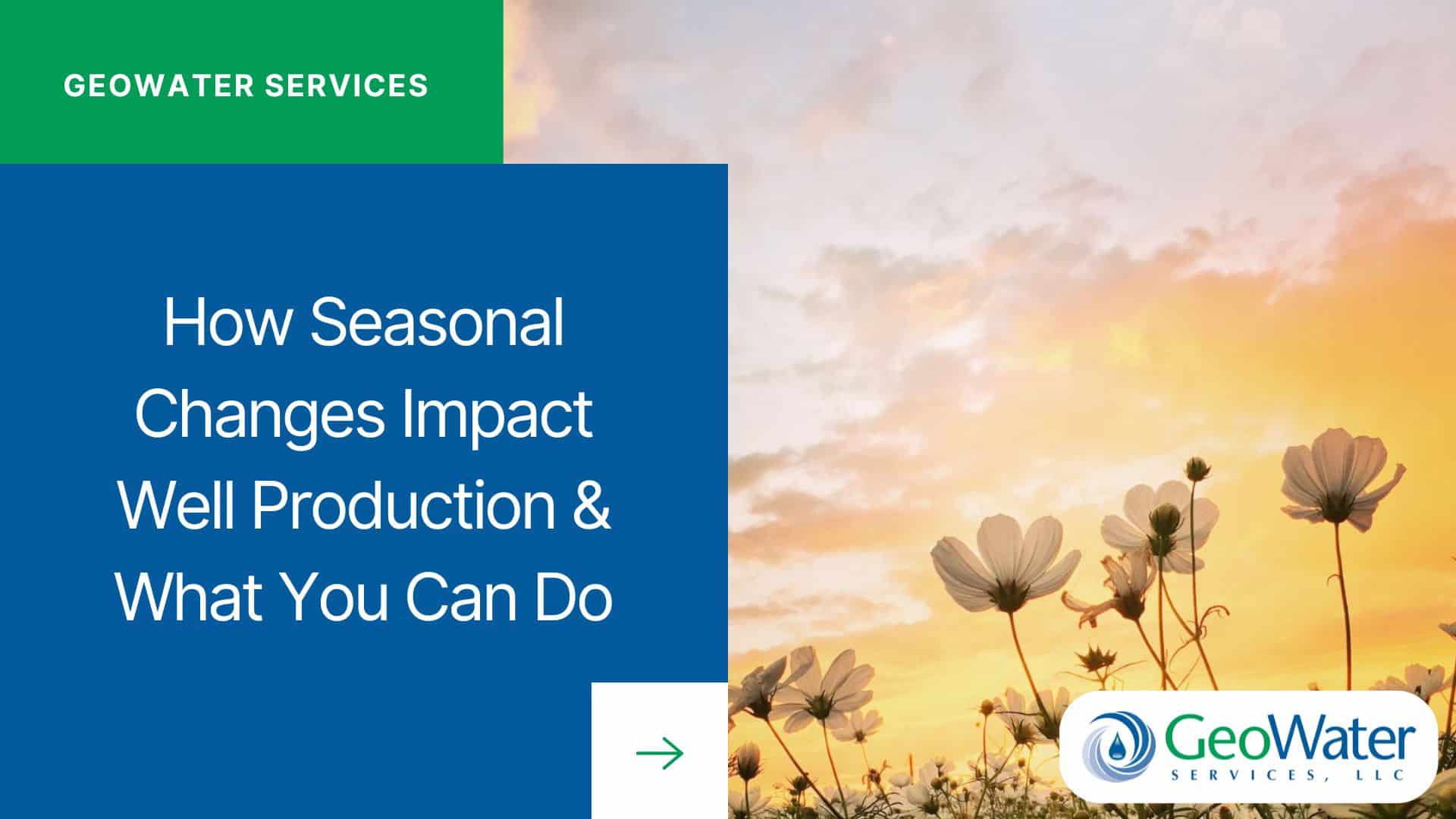 GEOWATER SERVICES

How Seasonal Changes Impact Well Production & What You Can Do

→

GeoWater
SERVICES, LLC